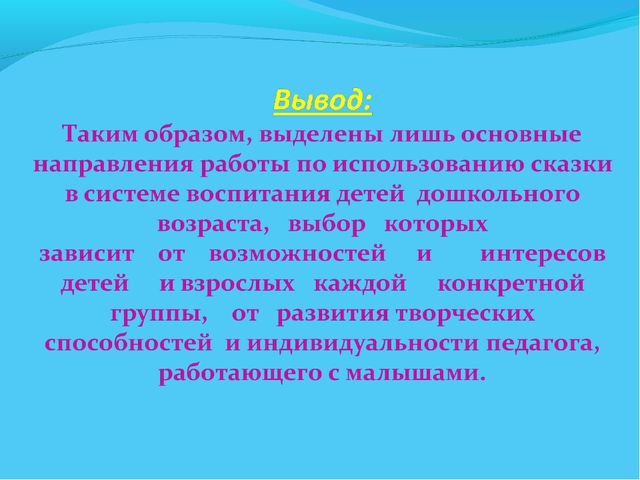 Вывод:

Таким образом, выделены лишь основные направления работы по использованию сказки в системе воспитания детей дошкольного возраста, выбор которых зависит от возможностей и интересов детей и взрослых каждой конкретной группы, от развития творческих способностей и индивидуальности педагога, работающего с малышами.